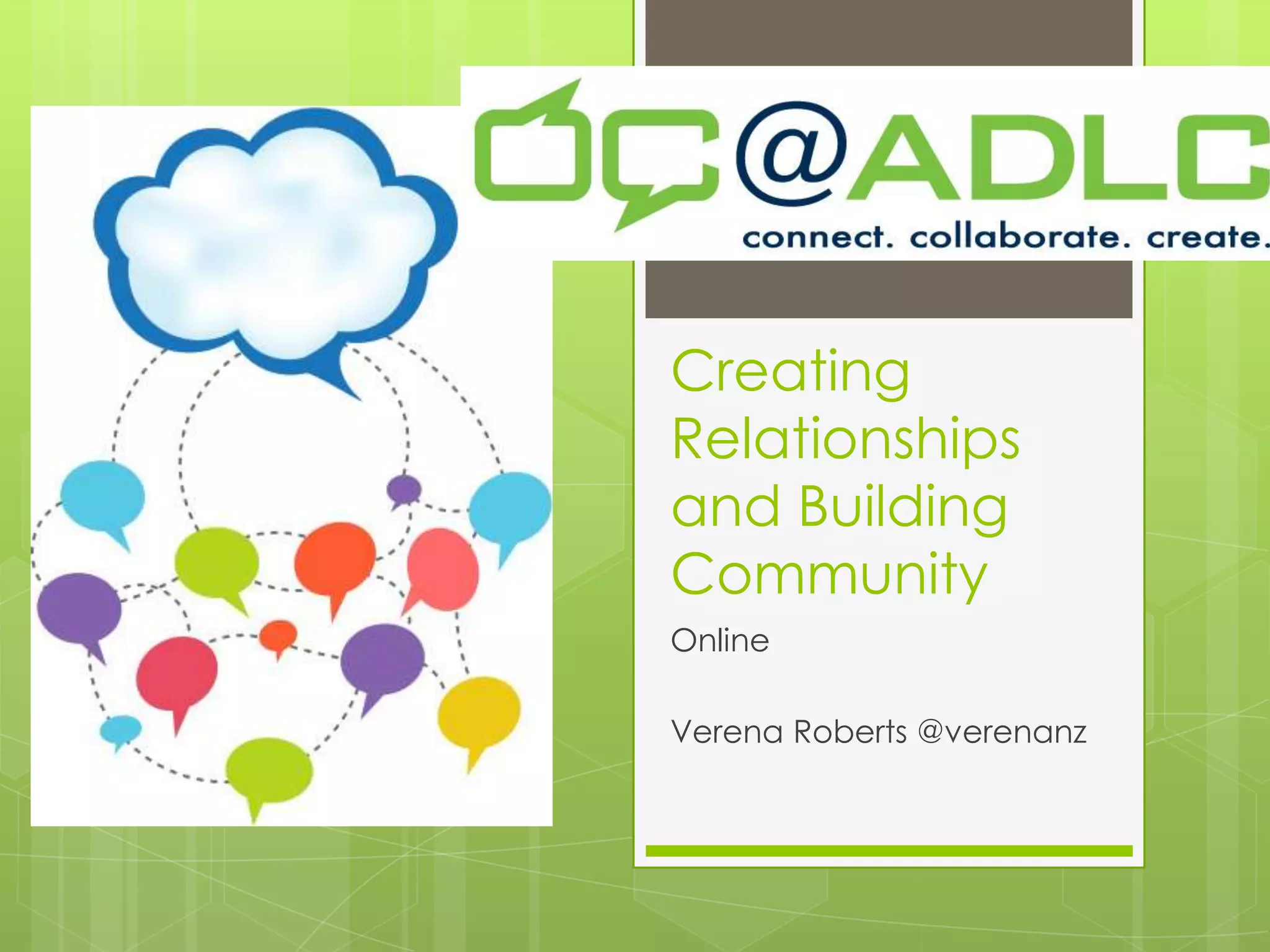 OC@ADLC
connect. collaborate. create.

Creating Relationships and Building Community

Online

Verena Roberts @verenanz